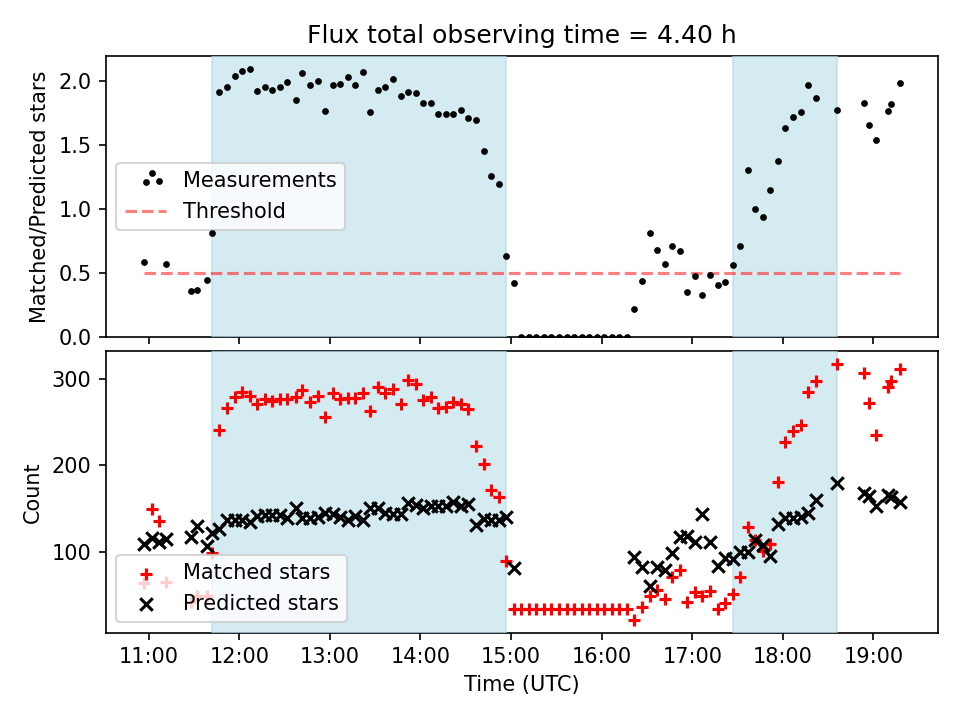 Flux total observing time = 4.40 h

Matched/Predicted stars

2.0
1.5
1.0
0.5
0.0

Measurements
Threshold

Count

300
200
100

Matched stars
Predicted stars

11:00
12:00
13:00
14:00
15:00
16:00
17:00
18:00
19:00

Time (UTC)